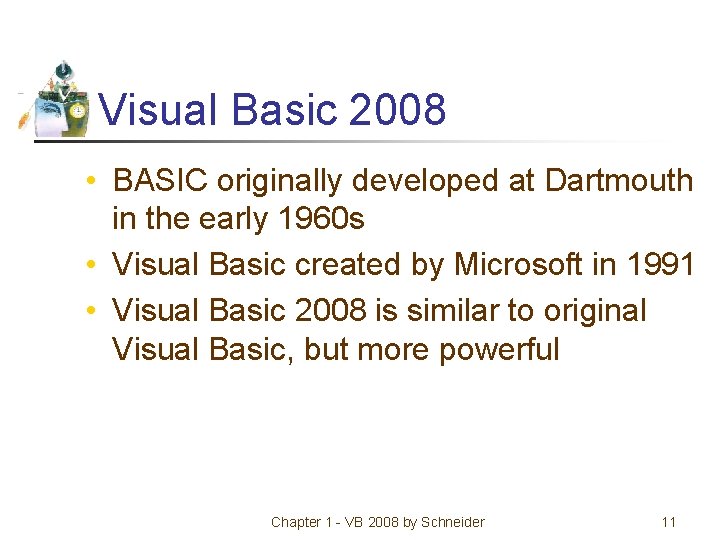 Visual Basic 2008

• BASIC originally developed at Dartmouth in the early 1960s
• Visual Basic created by Microsoft in 1991
• Visual Basic 2008 is similar to original Visual Basic, but more powerful

Chapter 1 - VB 2008 by Schneider

11